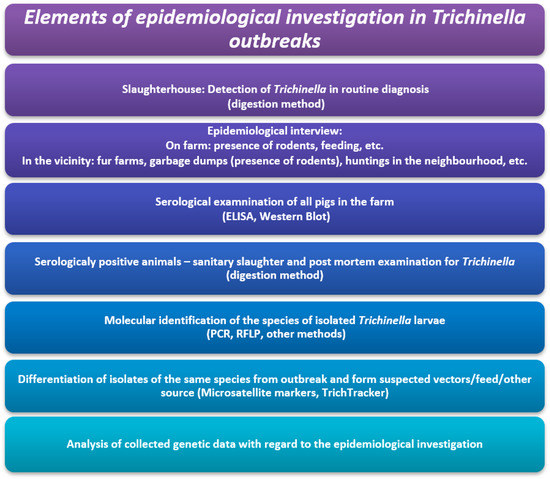 Elements of epidemiological investigation in Trichinella outbreaks

Slaughterhouse: Detection of Trichinella in routine diagnosis (digestion method)

Epidemiological interview:
On farm: presence of rodents, feeding, etc.
In the vicinity: fur farms, garbage dumps (presence of rodents), huntings in the neighbourhood, etc.

Serological examnination of all pigs in the farm (ELISA, Western Blot)

Serologicaly positive animals – sanitary slaughter and post mortem examination for Trichinella (digestion method)

Molecular identification of the species of isolated Trichinella larvae (PCR, RFLP, other methods)

Differentiation of isolates of the same species from outbreak and form suspected vectors/feed/other source (Microsatellite markers, TrichTracker)

Analysis of collected genetic data with regard to the epidemiological investigation